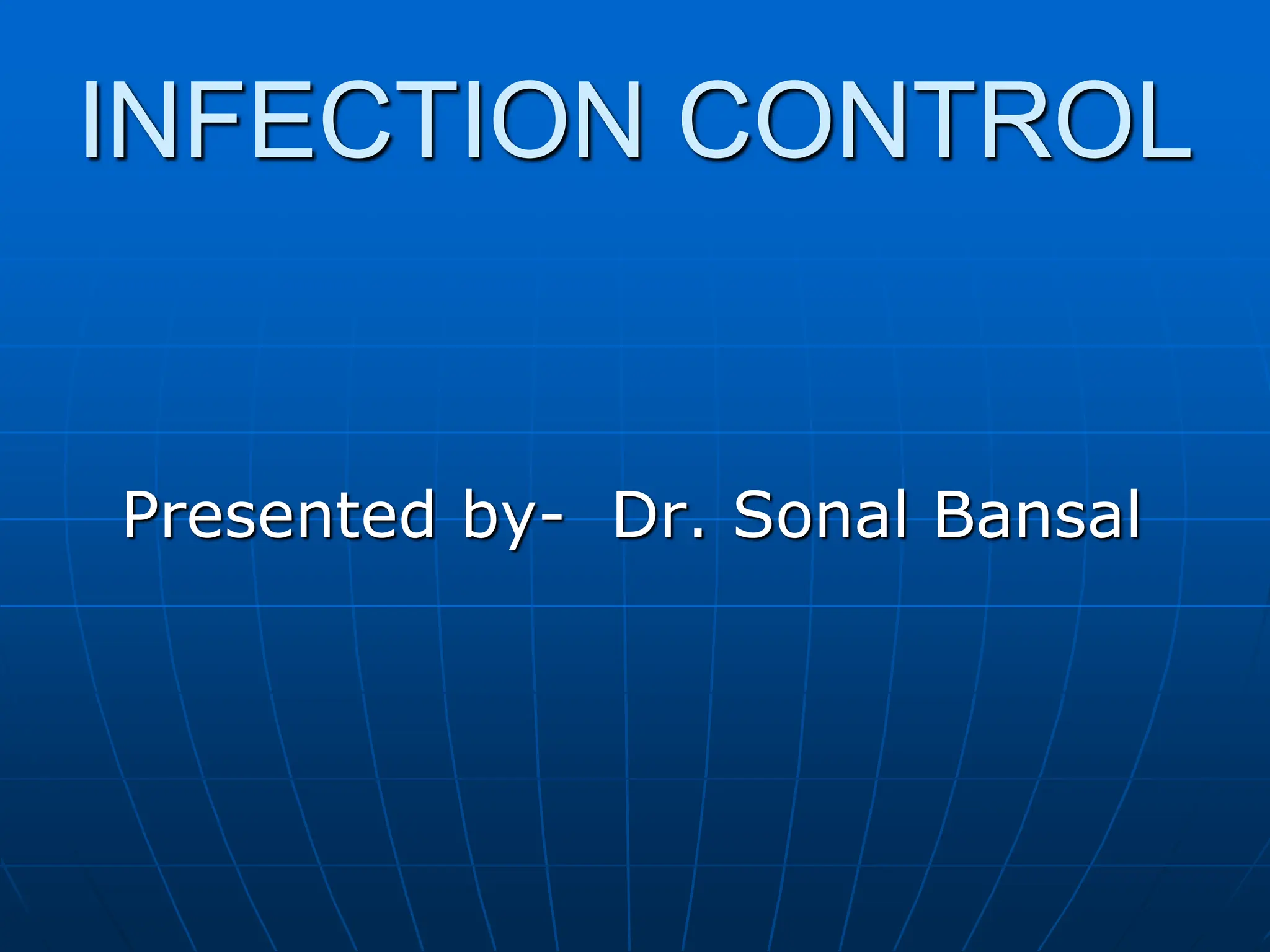 INFECTION CONTROL

Presented by- Dr. Sonal Bansal